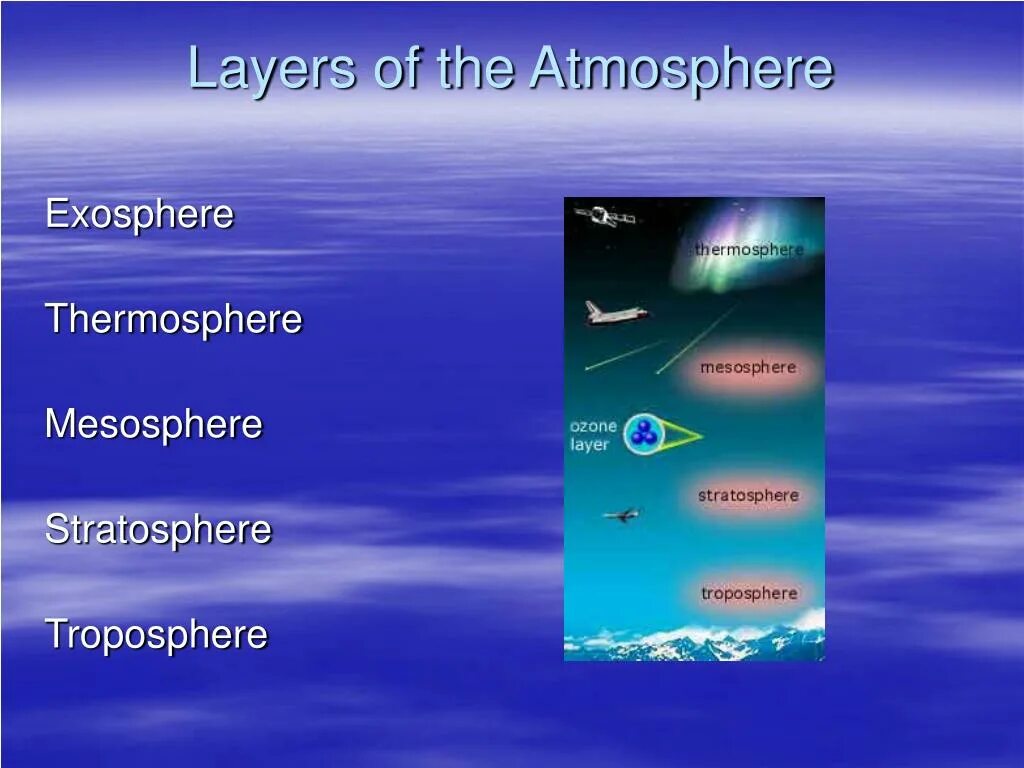 Layers of the Atmosphere

Exosphere

Thermosphere

Mesosphere

Stratosphere

Troposphere

thermosphere

mesosphere

ozone layer

stratosphere

troposphere